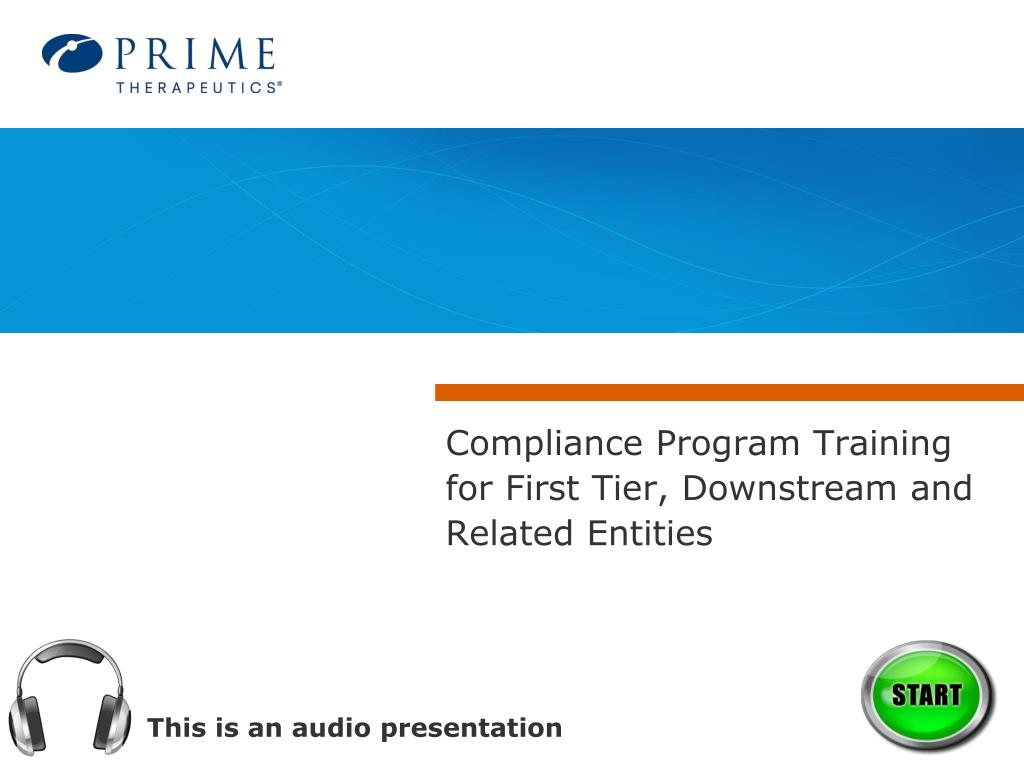 PRIME
THERAPEUTICS®

Compliance Program Training for First Tier, Downstream and Related Entities

This is an audio presentation

START